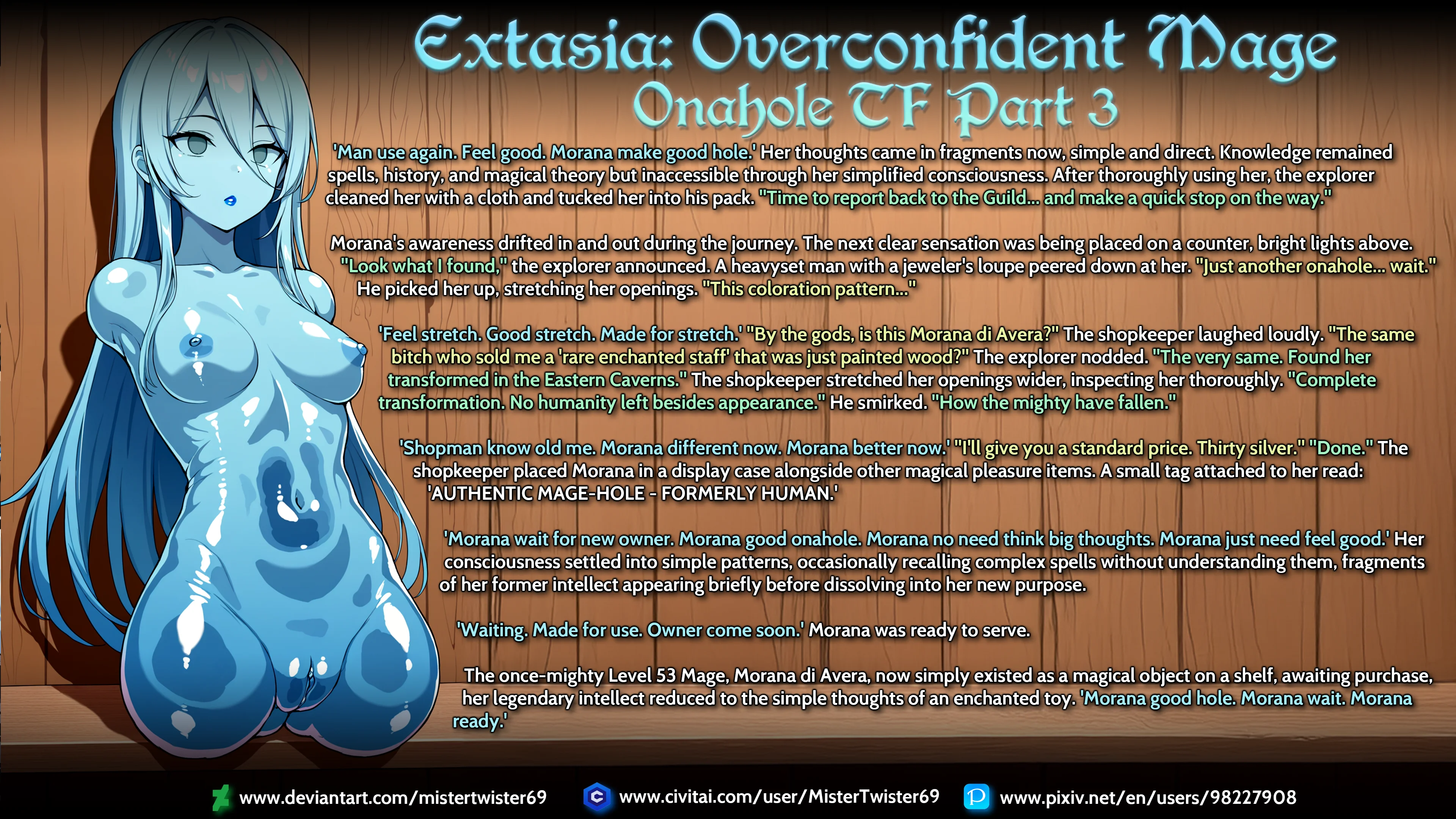 Extasia: Overconfident Mage
Onahole TF Part 3

'Man use again. Feel good. Morana make good hole.' Her thoughts came in fragments now, simple and direct. Knowledge remained spells, history, and magical theory but inaccessible through her simplified consciousness. After thoroughly using her, the explorer cleaned her with a cloth and tucked her into his pack. "Time to report back to the Guild... and make a quick stop on the way."

Morana's awareness drifted in and out during the journey. The next clear sensation was being placed on a counter, bright lights above. "Look what I found," the explorer announced. A heavyset man with a jeweler's loupe peered down at her. "Just another onahole... wait." He picked her up, stretching her openings. "This coloration pattern..."

'Feel stretch. Good stretch. Made for stretch.' "By the gods, is this Morana di Avera?" The shopkeeper laughed loudly. "The same bitch who sold me a 'rare enchanted staff' that was just painted wood?" The explorer nodded. "The very same. Found her transformed in the Eastern Caverns." The shopkeeper stretched her openings wider, inspecting her thoroughly. "Complete transformation. No humanity left besides appearance." He smirked. "How the mighty have fallen."

'Shopman know old me. Morana different now. Morana better now.' "I'll give you a standard price. Thirty silver." "Done." The shopkeeper placed Morana in a display case alongside other magical pleasure items. A small tag attached to her read: 'AUTHENTIC MAGE-HOLE - FORMERLY HUMAN.'

'Morana wait for new owner. Morana good onahole. Morana no need think big thoughts. Morana just need feel good.' Her consciousness settled into simple patterns, occasionally recalling complex spells without understanding them, fragments of her former intellect appearing briefly before dissolving into her new purpose.

'Waiting. Made for use. Owner come soon.' Morana was ready to serve.

The once-mighty Level 53 Mage, Morana di Avera, now simply existed as a magical object on a shelf, awaiting purchase, her legendary intellect reduced to the simple thoughts of an enchanted toy. 'Morana good hole. Morana wait. Morana ready.'

www.deviantart.com/mistertwister69 www.civitai.com/user/MisterTwister69 www.pixiv.net/en/users/98227908